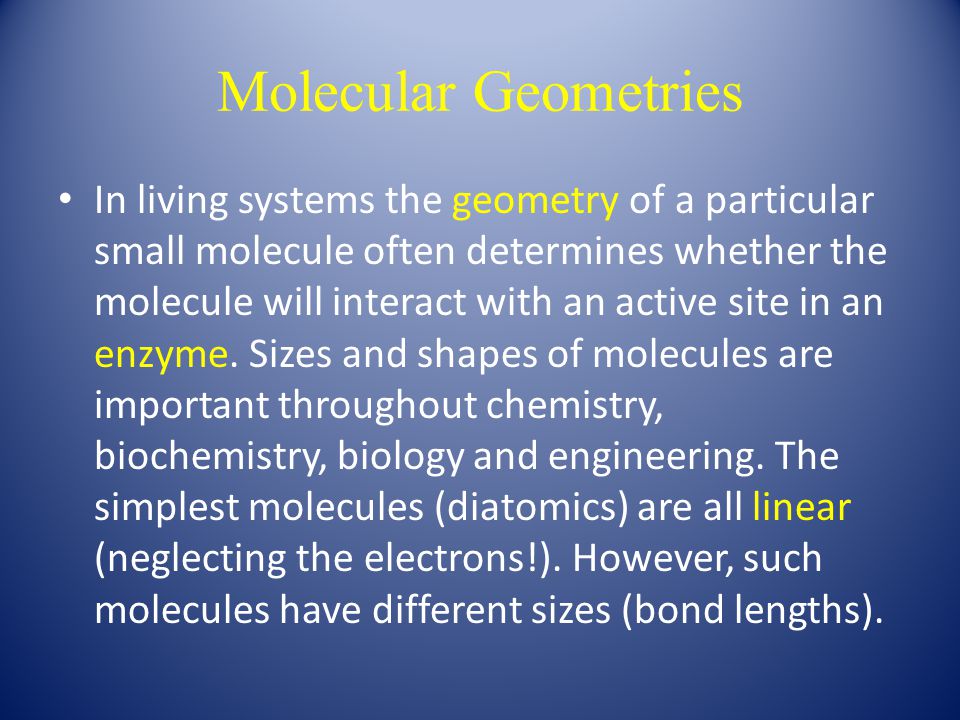 Molecular Geometries

• In living systems the geometry of a particular small molecule often determines whether the molecule will interact with an active site in an enzyme. Sizes and shapes of molecules are important throughout chemistry, biochemistry, biology and engineering. The simplest molecules (diatomics) are all linear (neglecting the electrons!). However, such molecules have different sizes (bond lengths).